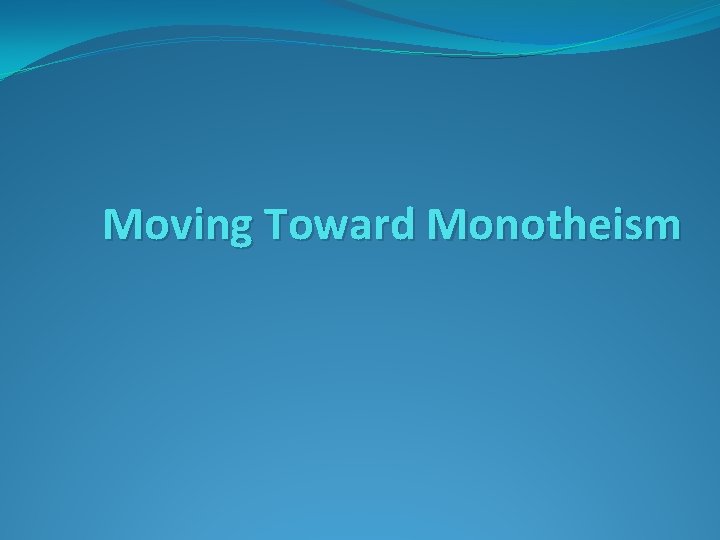 Moving Toward Monotheism